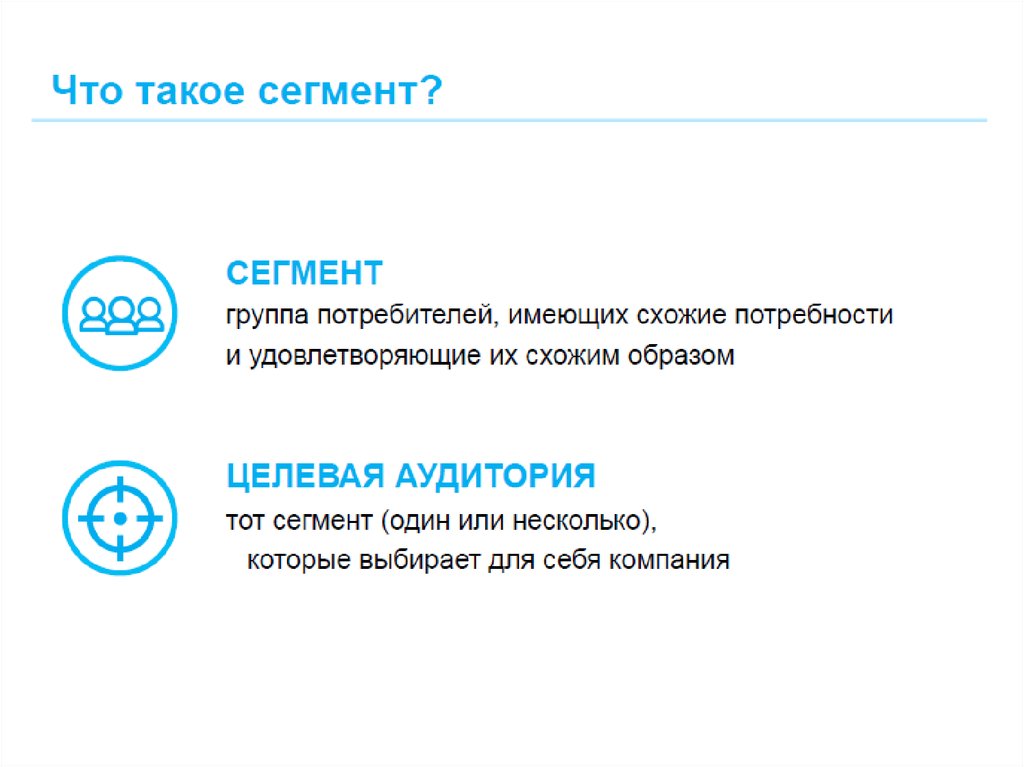 Что такое сегмент?

СЕГМЕНТ
группа потребителей, имеющих схожие потребности и удовлетворяющие их схожим образом

ЦЕЛЕВАЯ АУДИТОРИЯ
тот сегмент (один или несколько), которые выбирает для себя компания